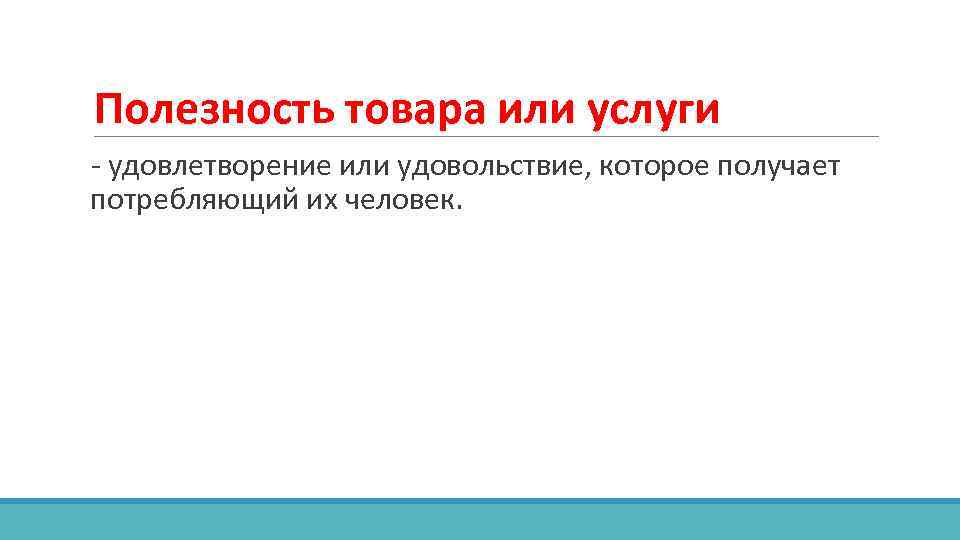 Полезность товара или услуги

- удовлетворение или удовольствие, которое получает потребляющий их человек.